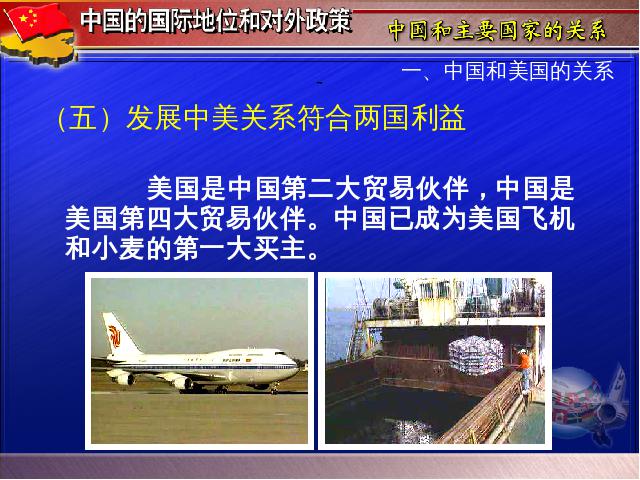 中国的国际地位和对外政策

中国和主要国家的关系

一、中国和美国的关系

（五）发展中美关系符合两国利益

美国是中国第二大贸易伙伴，中国是美国第四大贸易伙伴。中国已成为美国飞机和小麦的第一大买主。